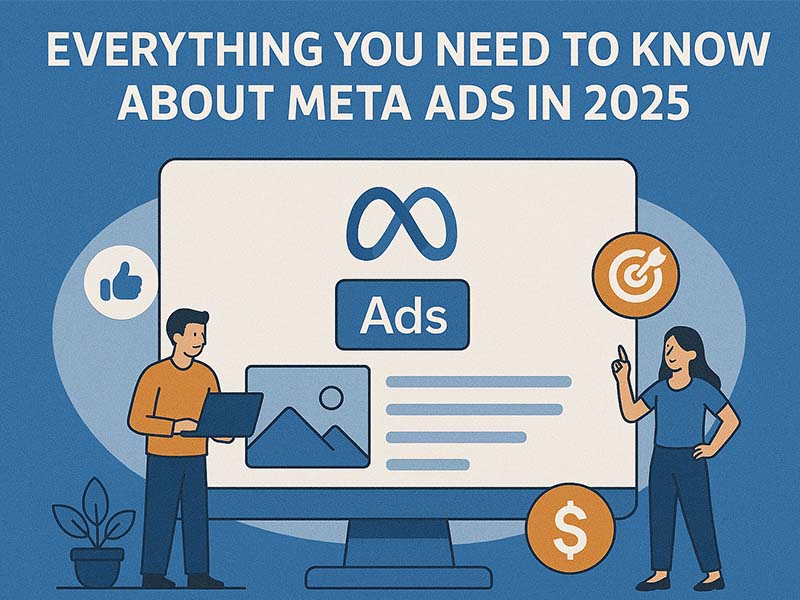 EVERYTHING YOU NEED TO KNOW ABOUT META ADS IN 2025

Ads

$